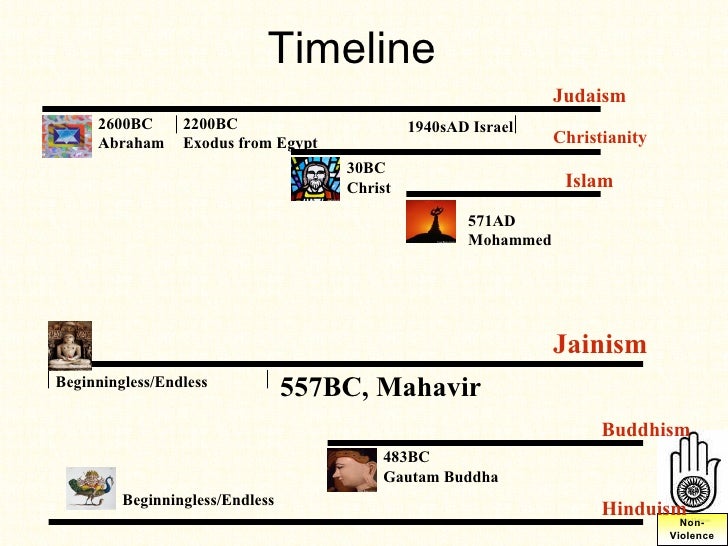 Timeline

Judaism

2600BC Abraham

2200BC Exodus from Egypt

1940sAD Israel

Christianity

30BC Christ

Islam

571AD Mohammed

Jainism

Beginningless/Endless

557BC, Mahavir

Buddhism

483BC Gautam Buddha

Beginningless/Endless

Hinduism

Non-Violence